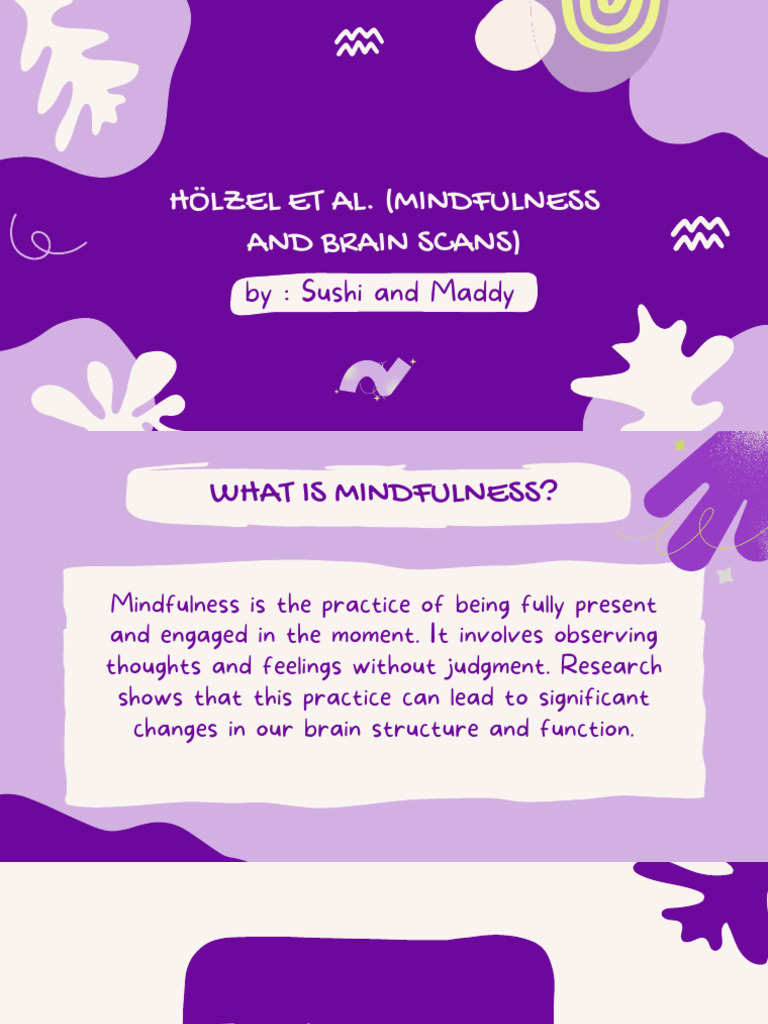 HÖLZEL ET AL. (MINDFULNESS AND BRAIN SCANS)

by : Sushi and Maddy

WHAT IS MINDFULNESS?

Mindfulness is the practice of being fully present and engaged in the moment. It involves observing thoughts and feelings without judgment. Research shows that this practice can lead to significant changes in our brain structure and function.